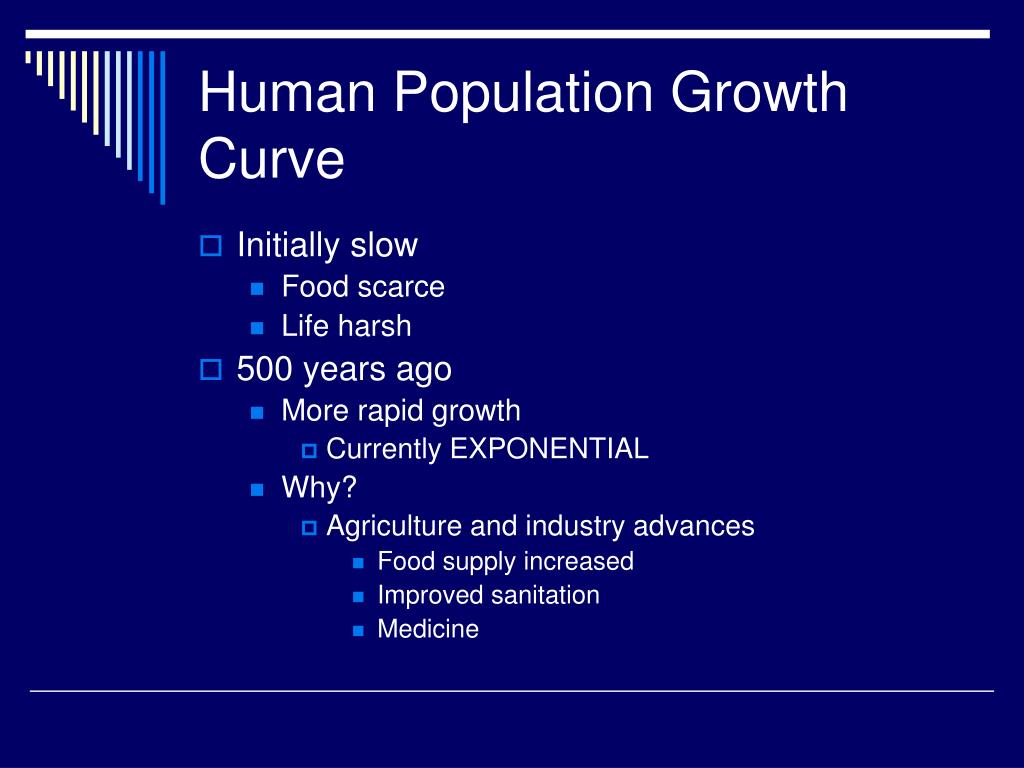 Human Population Growth Curve

Initially slow
Food scarce
Life harsh
500 years ago
More rapid growth
Currently EXPONENTIAL
Why?
Agriculture and industry advances
Food supply increased
Improved sanitation
Medicine